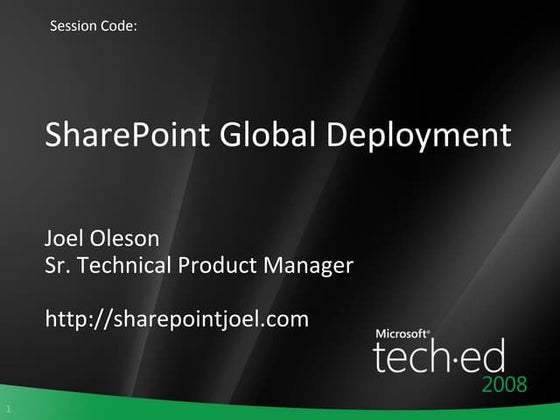 Session Code:

SharePoint Global Deployment

Joel Oleson
Sr. Technical Product Manager

http://sharepointjoel.com

Microsoft®
tech·ed
2008

1